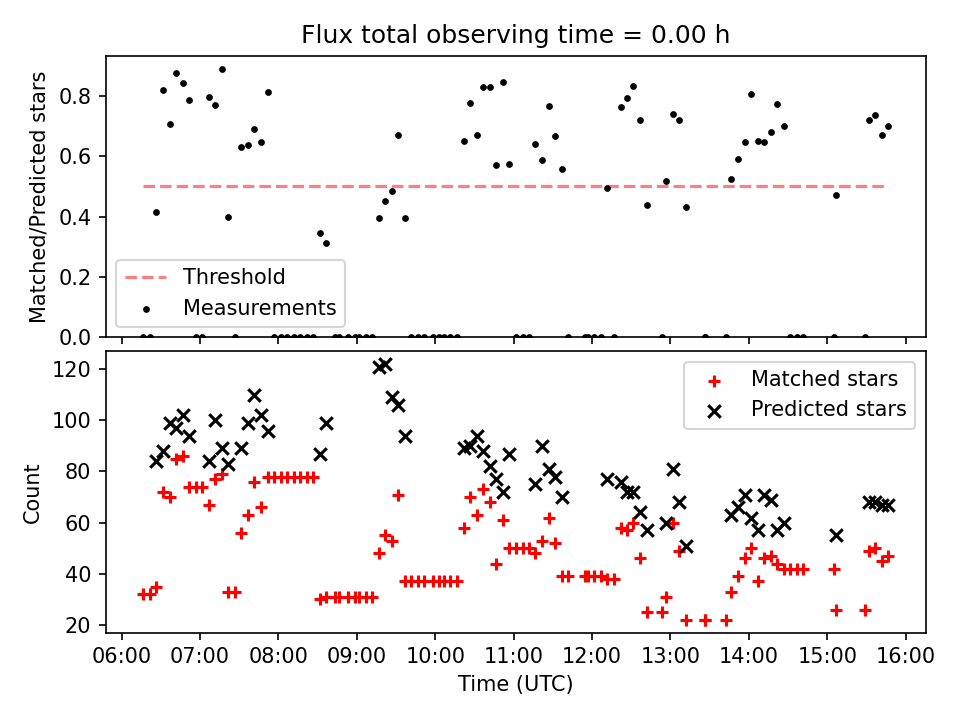 Flux total observing time = 0.00 h

Matched/Predicted stars

0.8
0.6
0.4
0.2
0.0

Threshold
Measurements

Count

120
100
80
60
40
20

Matched stars
Predicted stars

06:00 07:00 08:00 09:00 10:00 11:00 12:00 13:00 14:00 15:00 16:00

Time (UTC)